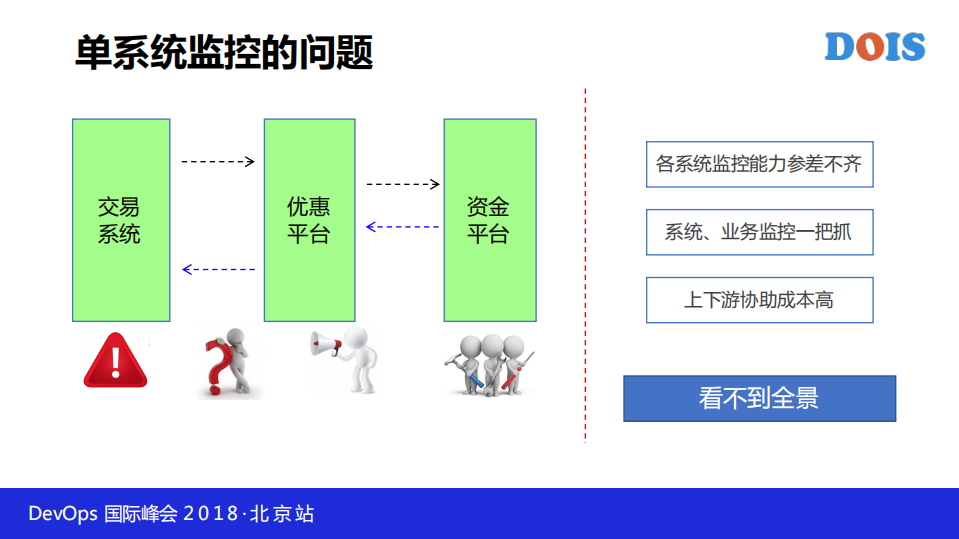 单系统监控的问题

DOIS

交易系统

优惠平台

资金平台

各系统监控能力参差不齐

系统、业务监控一把抓

上下游协助成本高

看不到全景

DevOps 国际峰会 2018·北京站